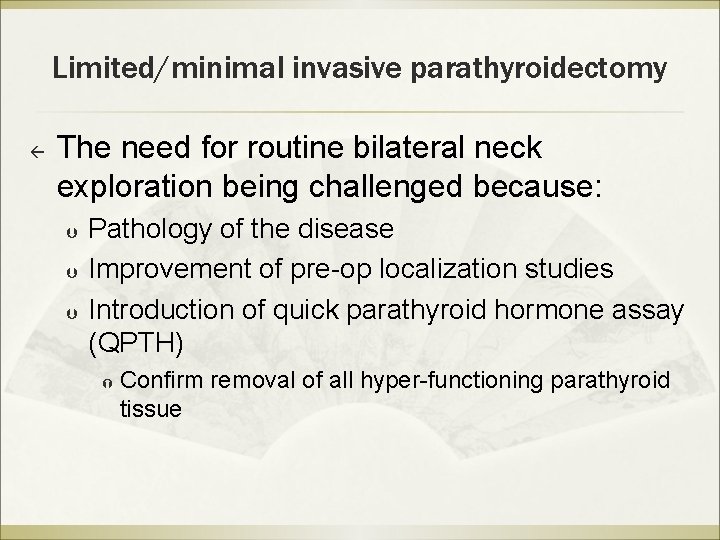 Limited/minimal invasive parathyroidectomy

The need for routine bilateral neck exploration being challenged because:

Pathology of the disease

Improvement of pre-op localization studies

Introduction of quick parathyroid hormone assay (QPTH)

Confirm removal of all hyper-functioning parathyroid tissue